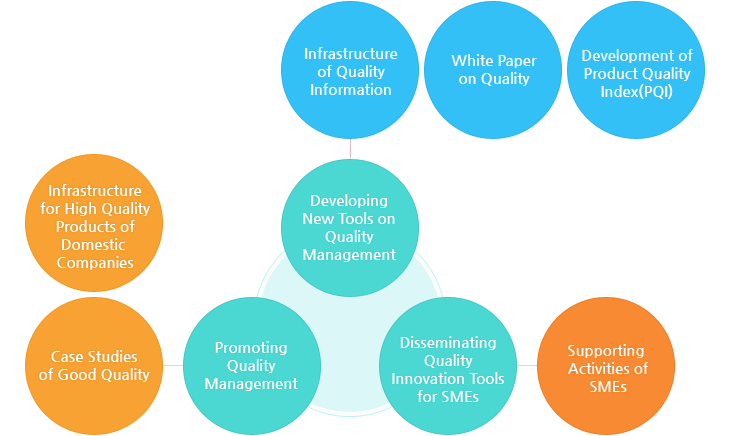 Infrastructure of Quality Information

White Paper on Quality

Development of Product Quality Index(PQI)

Infrastructure for High Quality Products of Domestic Companies

Developing New Tools on Quality Management

Case Studies of Good Quality

Promoting Quality Management

Disseminating Quality Innovation Tools for SMEs

Supporting Activities of SMEs